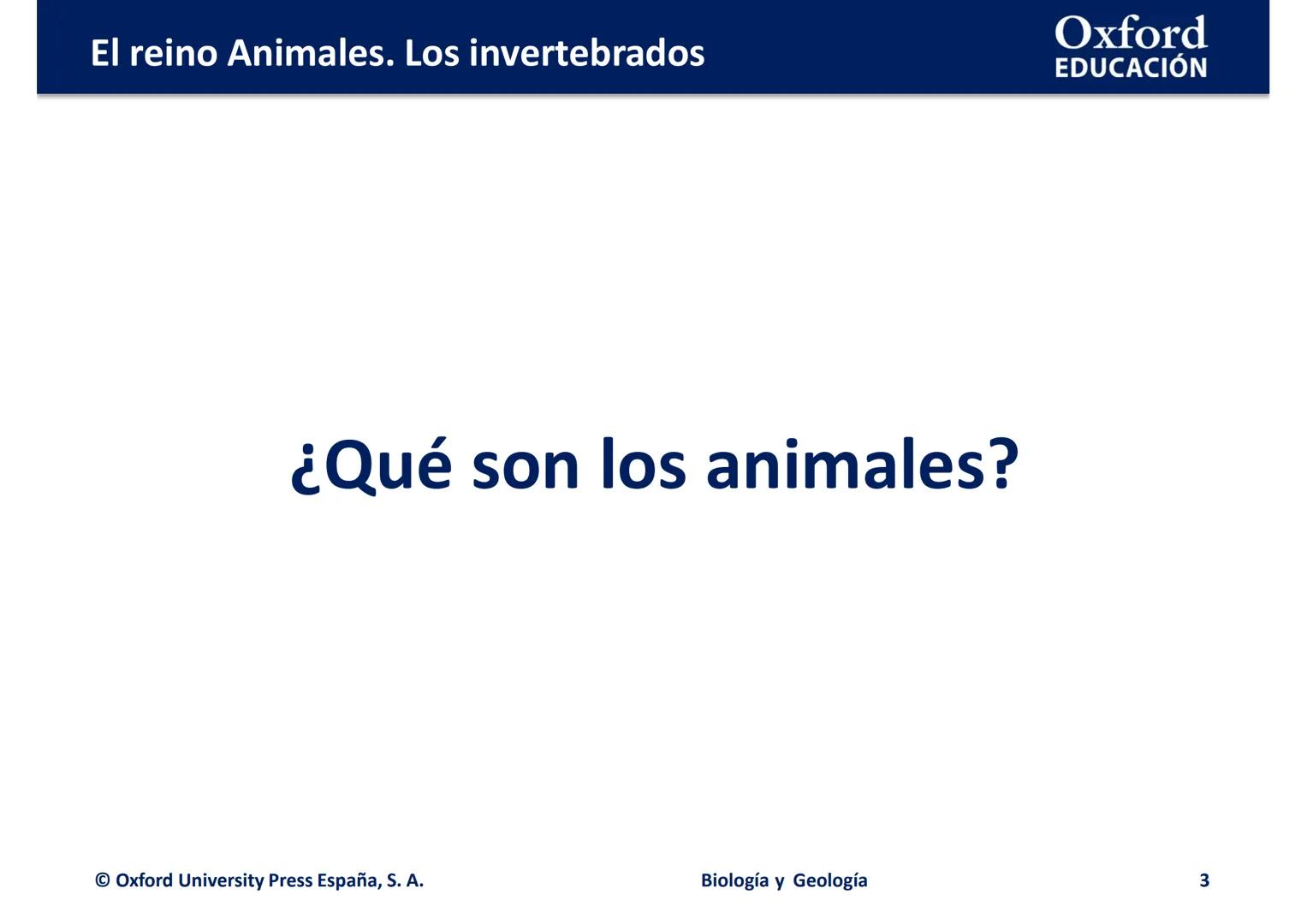 El reino Animales. Los invertebrados

Oxford
EDUCACIÓN

¿Qué son los animales?

© Oxford University Press España, S. A.

Biología y Geología

3